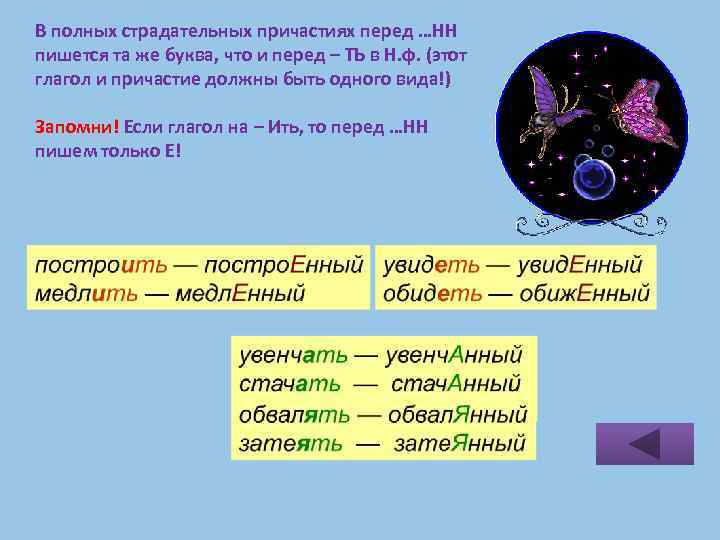 В полных страдательных причастиях перед …НН пишется та же буква, что и перед – ТЬ в Н.ф. (этот глагол и причастие должны быть одного вида!)

Запомни! Если глагол на – Ить, то перед …НН пишем только Е!

построить — построЕнный
медлить — медлЕнный

увидеть — увидЕнный
обидеть — обижЕнный

увенчать — увенчАнный
стачать — стачАнный
обвалять — обвалЯнный
затеять — затеЯнный